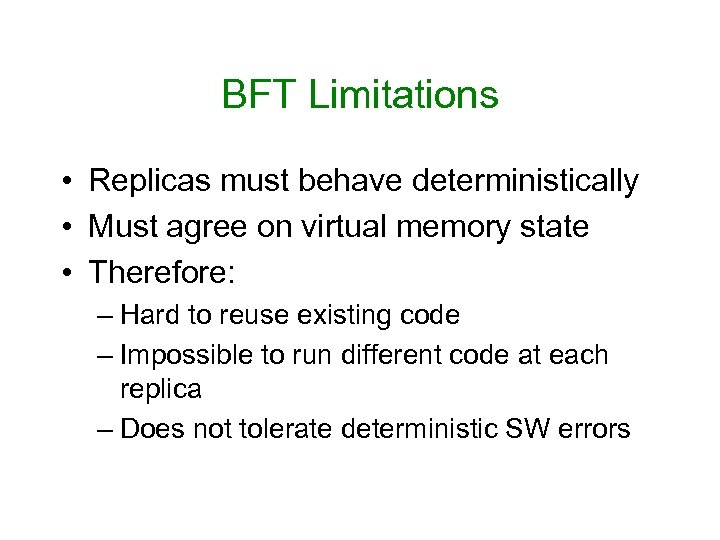 BFT Limitations

• Replicas must behave deterministically
• Must agree on virtual memory state
• Therefore:
– Hard to reuse existing code
– Impossible to run different code at each replica
– Does not tolerate deterministic SW errors